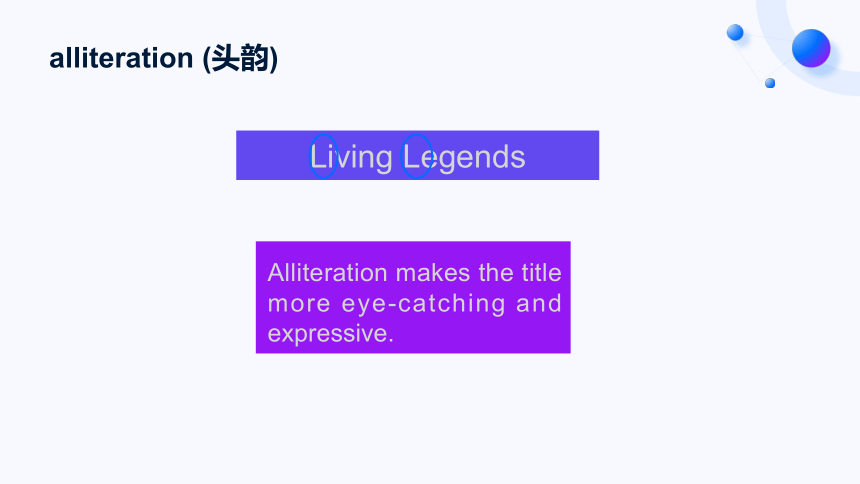 alliteration (头韵)

Living Legends

Alliteration makes the title more eye-catching and expressive.